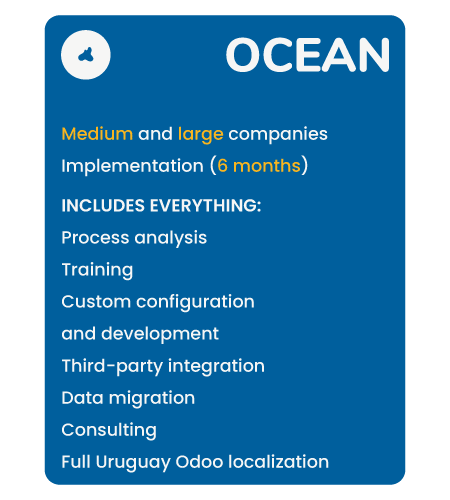 OCEAN

Medium and large companies
Implementation (6 months)

INCLUDES EVERYTHING:
Process analysis
Training
Custom configuration and development
Third-party integration
Data migration
Consulting
Full Uruguay Odoo localization